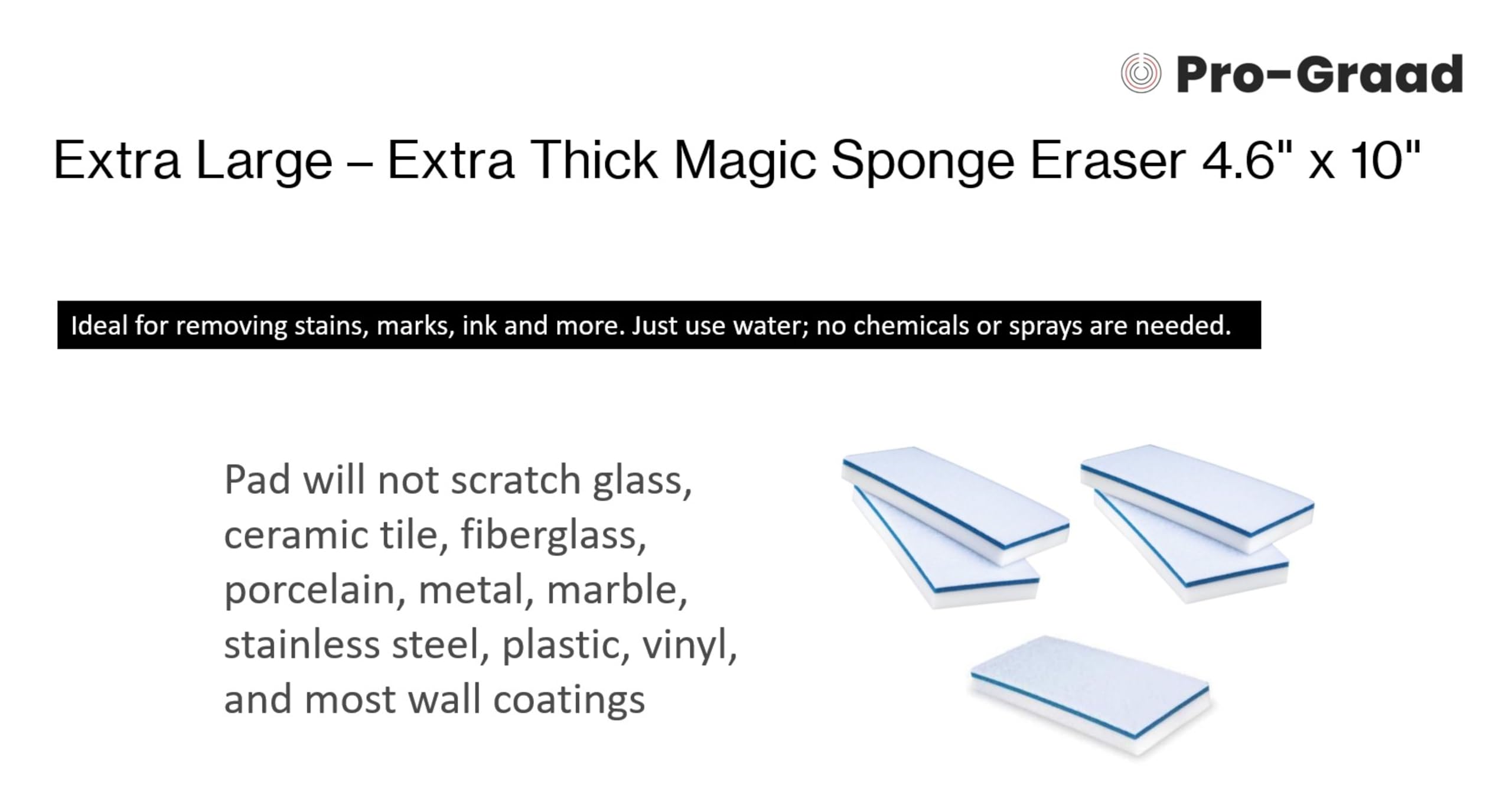 Pro-Graad

Extra Large – Extra Thick Magic Sponge Eraser 4.6" x 10"

Ideal for removing stains, marks, ink and more. Just use water; no chemicals or sprays are needed.

Pad will not scratch glass, ceramic tile, fiberglass, porcelain, metal, marble, stainless steel, plastic, vinyl, and most wall coatings